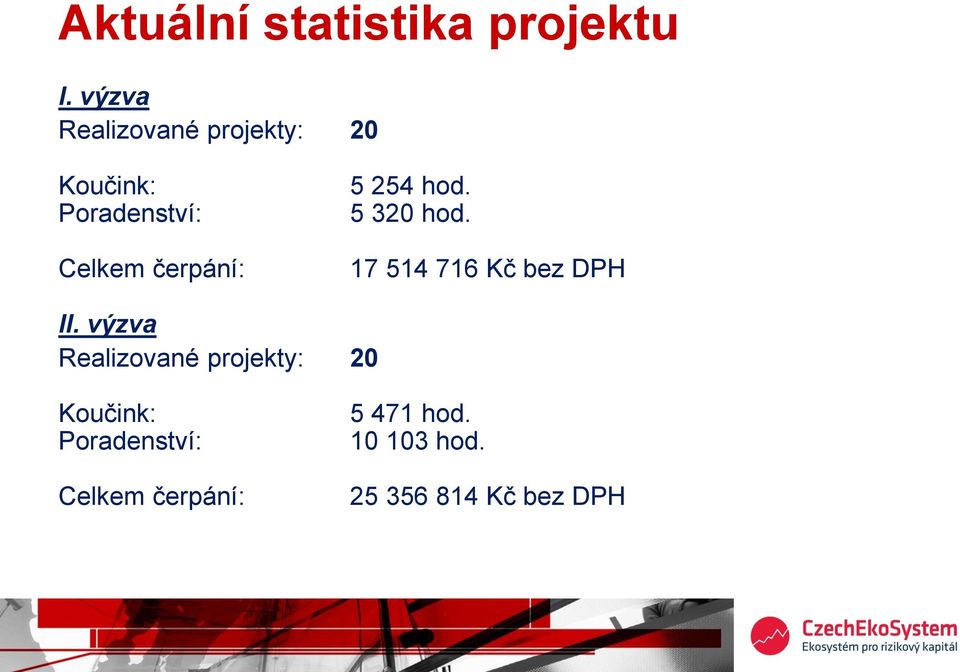 Aktuální statistika projektu

I. výzva
Realizované projekty: 20

Koučink: 5 254 hod.
Poradenství: 5 320 hod.

Celkem čerpání: 17 514 716 Kč bez DPH

II. výzva
Realizované projekty: 20

Koučink: 5 471 hod.
Poradenství: 10 103 hod.

Celkem čerpání: 25 356 814 Kč bez DPH

CzechEkoSystem
Ekosystém pro rizikový kapitál